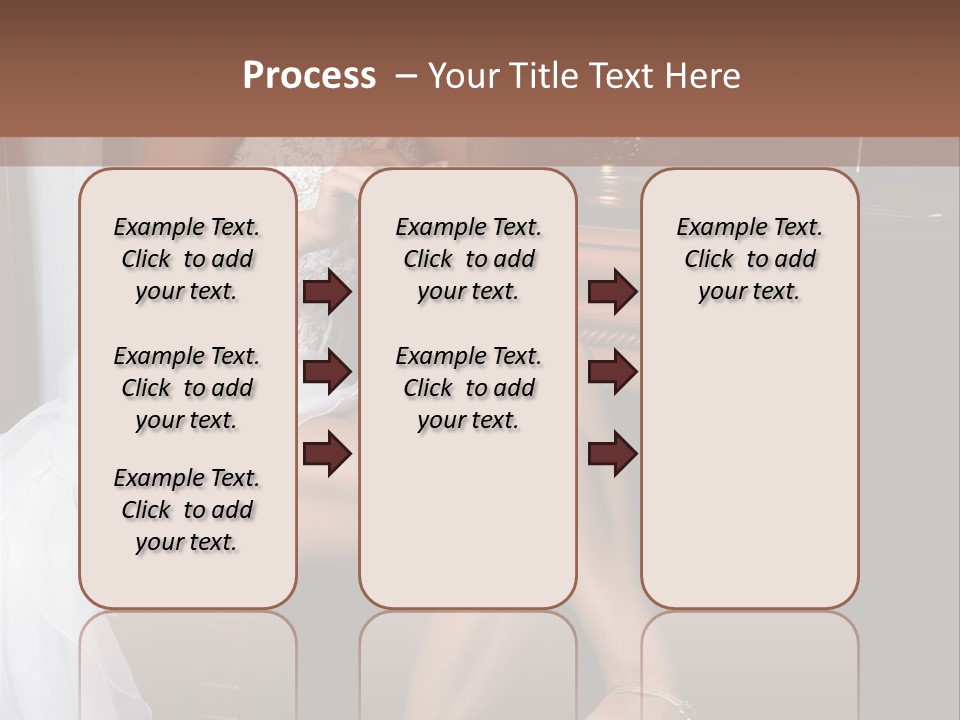 Process – Your Title Text Here

Example Text. Click to add your text.

Example Text. Click to add your text.

Example Text. Click to add your text.

Example Text. Click to add your text.

Example Text. Click to add your text.

Example Text. Click to add your text.